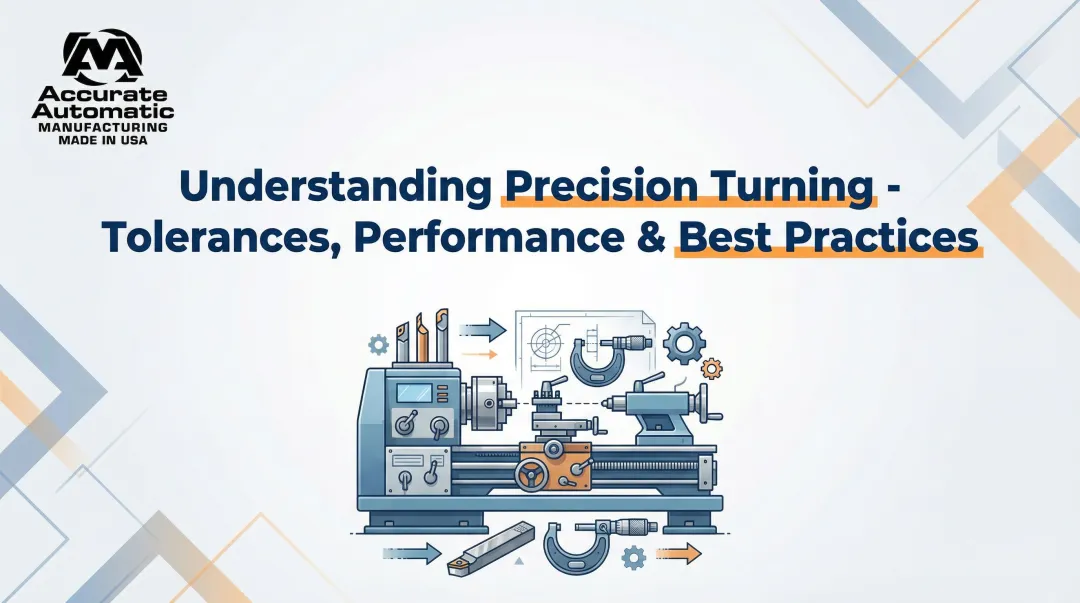 Accurate Automatic
MANUFACTURING
MADE IN USA

Understanding Precision Turning - Tolerances, Performance & Best Practices